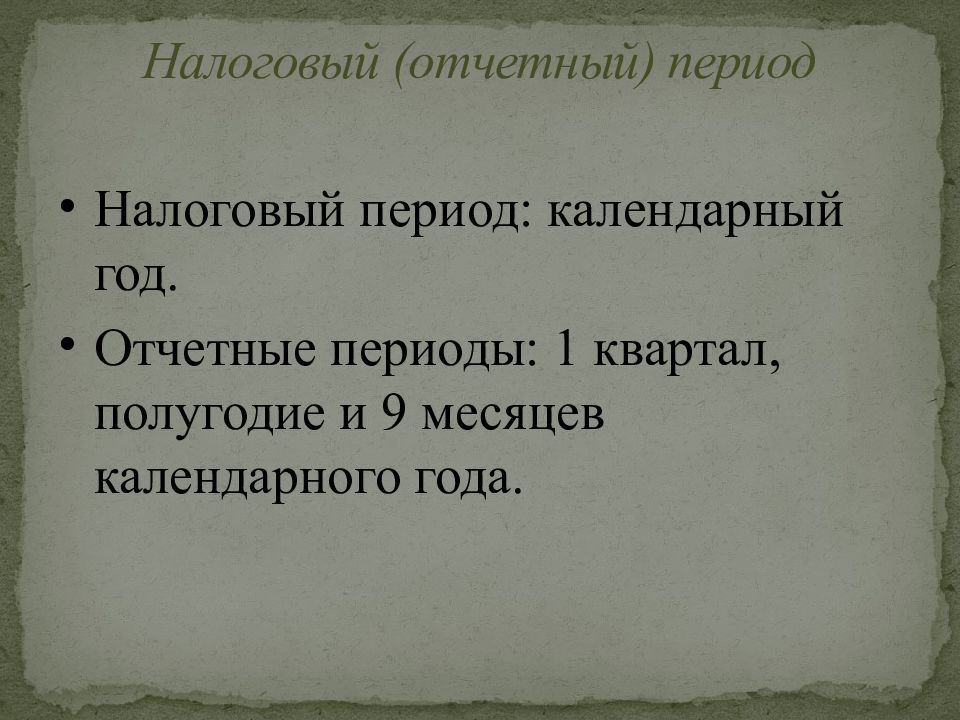 Налоговый (отчетный) период

• Налоговый период: календарный год.

• Отчетные периоды: 1 квартал, полугодие и 9 месяцев календарного года.